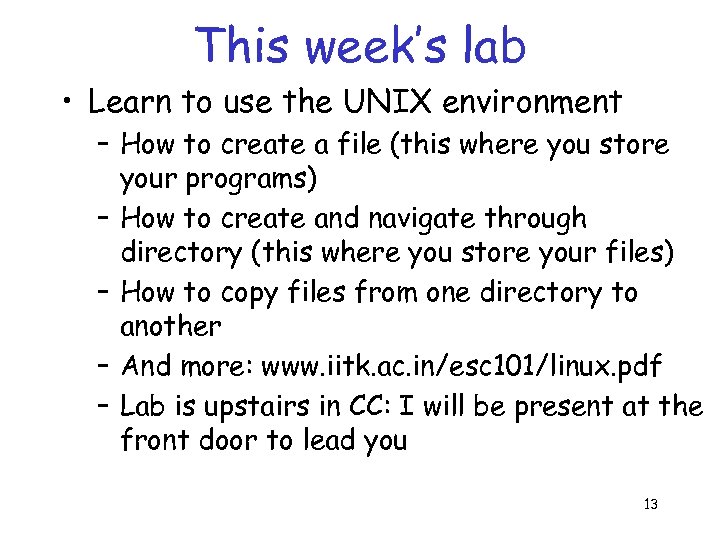 This week's lab

• Learn to use the UNIX environment
– How to create a file (this where you store your programs)
– How to create and navigate through directory (this where you store your files)
– How to copy files from one directory to another
– And more: www.iitk.ac.in/esc101/linux.pdf
– Lab is upstairs in CC: I will be present at the front door to lead you

13